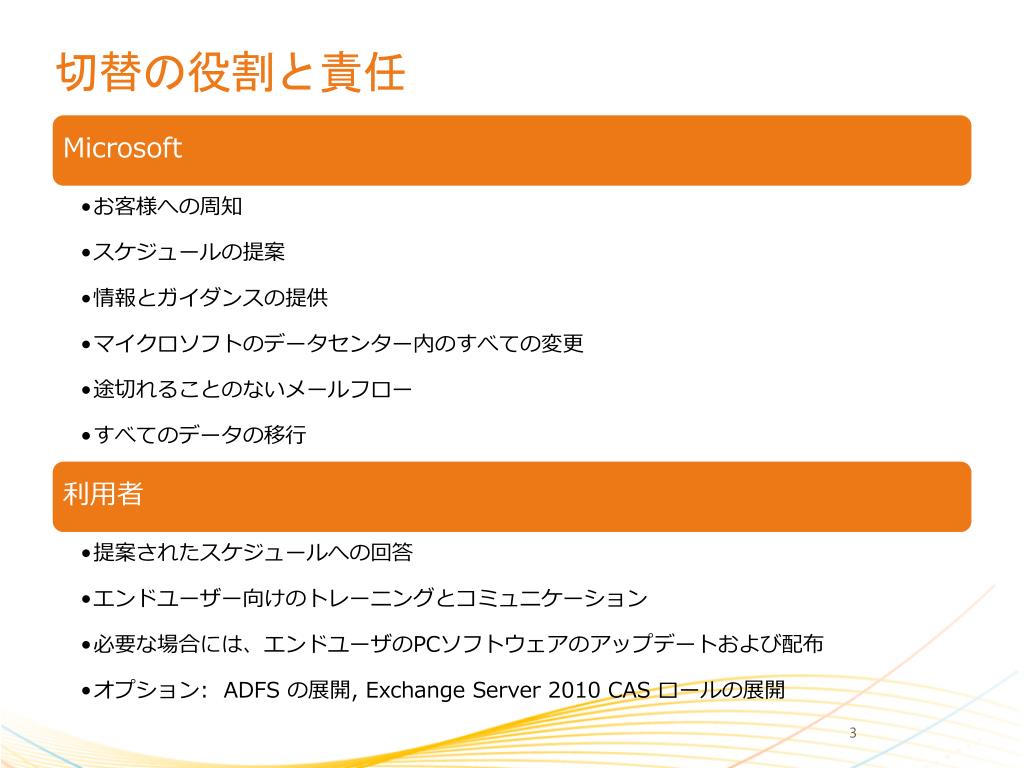 切替の役割と責任

Microsoft

•お客様への周知

•スケジュールの提案

•情報とガイダンスの提供

•マイクロソフトのデータセンター内のすべての変更

•途切れることのないメールフロー

•すべてのデータの移行

利用者

•提案されたスケジュールへの回答

•エンドユーザー向けのトレーニングとコミュニケーション

•必要な場合には、エンドユーザのPCソフトウェアのアップデートおよび配布

•オプション: ADFS の展開, Exchange Server 2010 CAS ロールの展開

3